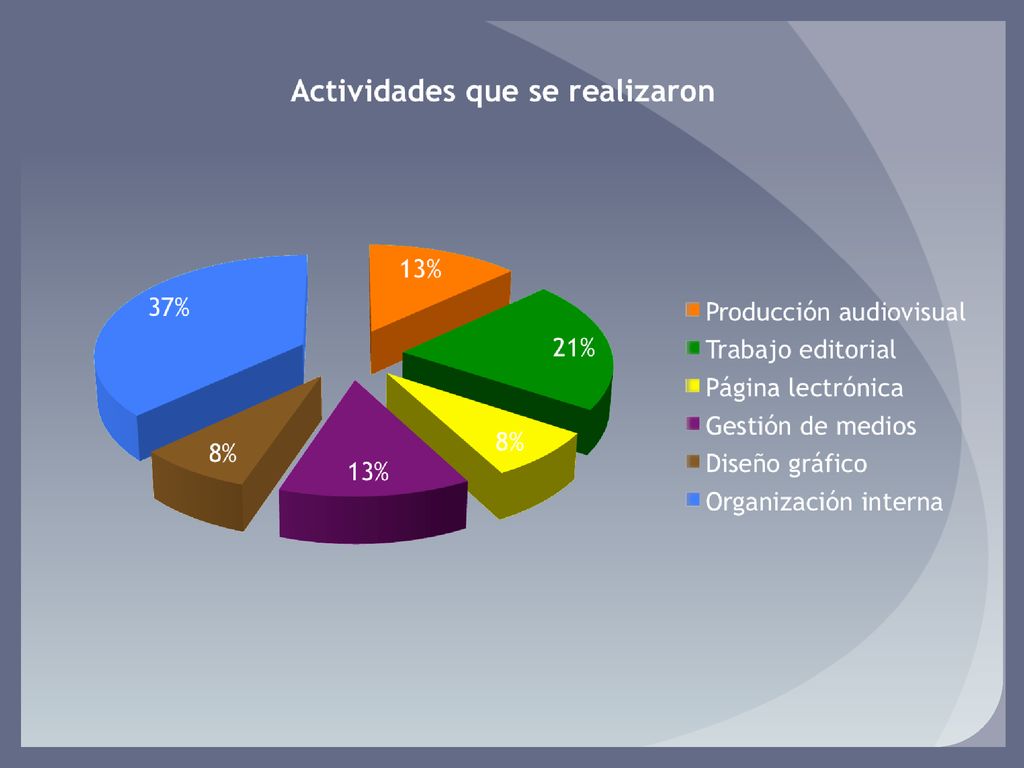 Actividades que se realizaron

13%

21%

8%

13%

8%

37%

Producción audiovisual
Trabajo editorial
Página lectrónica
Gestión de medios
Diseño gráfico
Organización interna